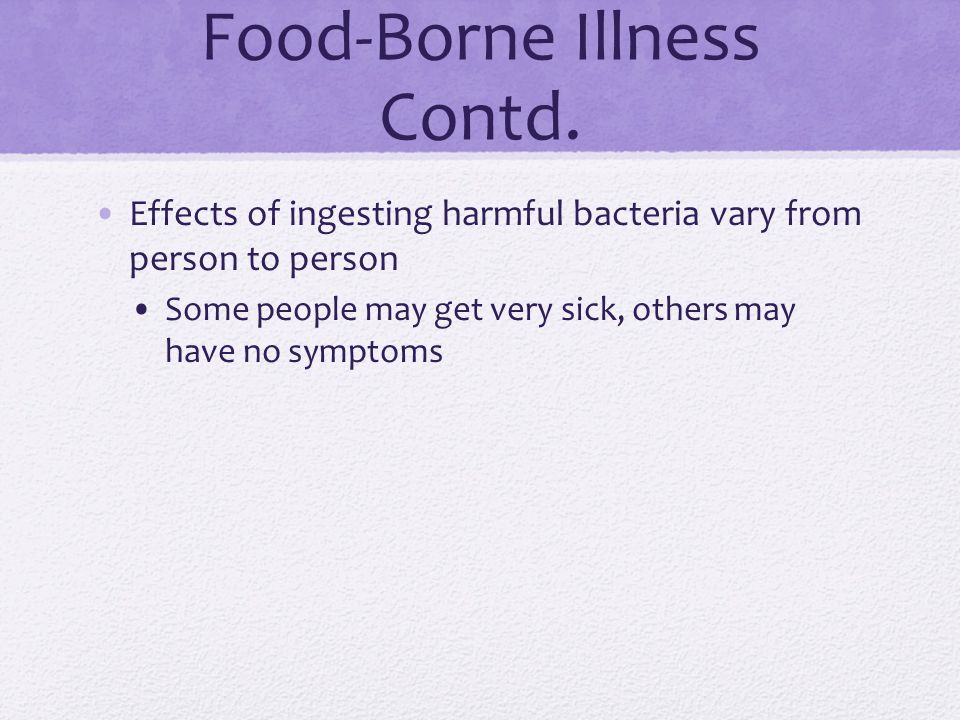 Food-Borne Illness Contd.

• Effects of ingesting harmful bacteria vary from person to person
  • Some people may get very sick, others may have no symptoms